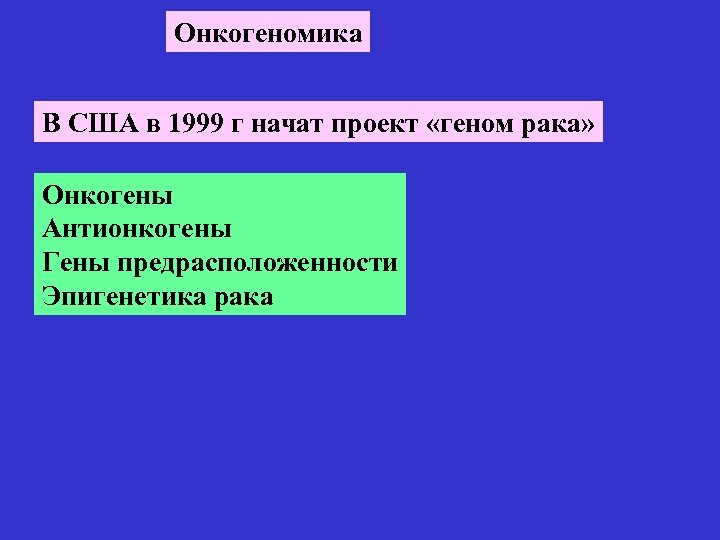 Онкогеномика

В США в 1999 г начат проект «геном рака»

Онкогены
Антионкогены
Гены предрасположенности
Эпигенетика рака